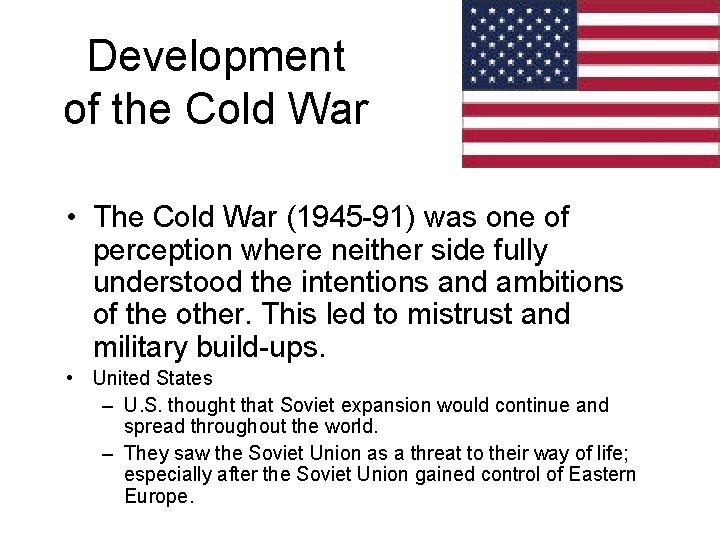 Development of the Cold War

• The Cold War (1945-91) was one of perception where neither side fully understood the intentions and ambitions of the other. This led to mistrust and military build-ups.

• United States

– U.S. thought that Soviet expansion would continue and spread throughout the world.

– They saw the Soviet Union as a threat to their way of life; especially after the Soviet Union gained control of Eastern Europe.